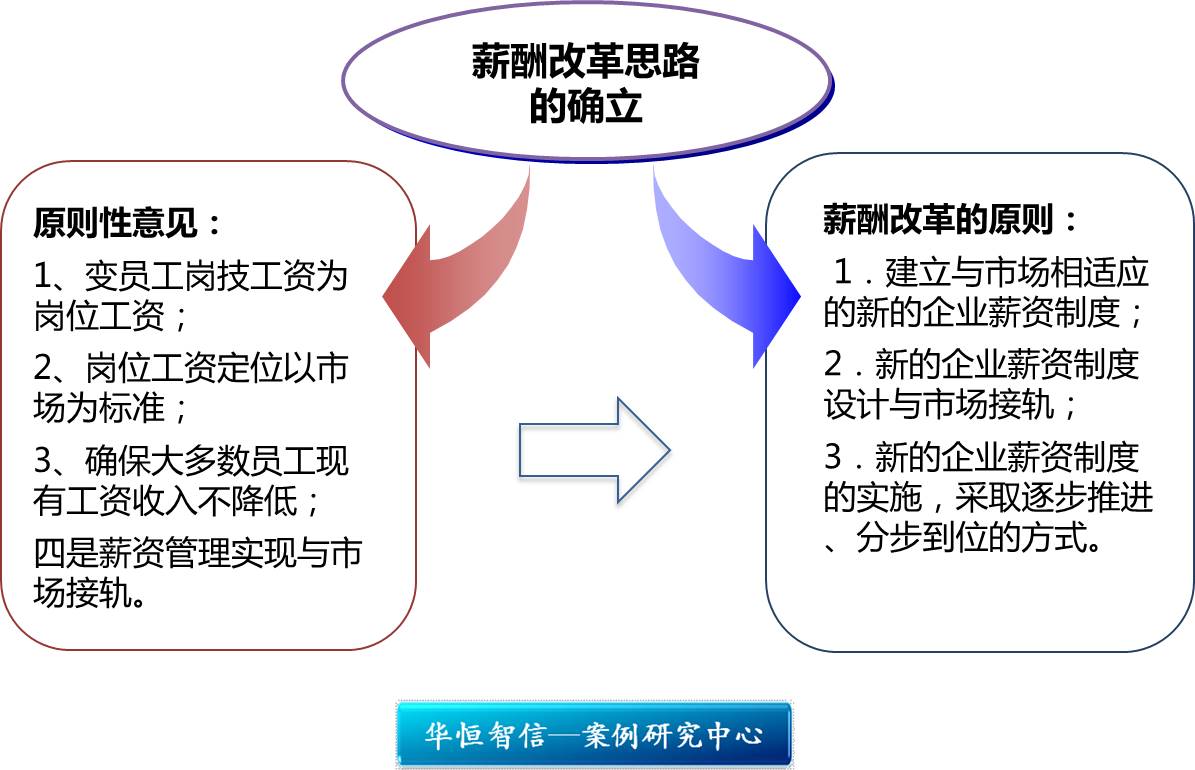 薪酬改革思路的确立

原则性意见：

1、变员工岗技工资为岗位工资；

2、岗位工资定位以市场为标准；

3、确保大多数员工现有工资收入不降低；

四是薪资管理实现与市场接轨。

薪酬改革的原则：

1．建立与市场相适应的新的企业薪资制度；

2．新的企业薪资制度设计与市场接轨；

3．新的企业薪资制度的实施，采取逐步推进、分步到位的方式。

华恒智信—案例研究中心